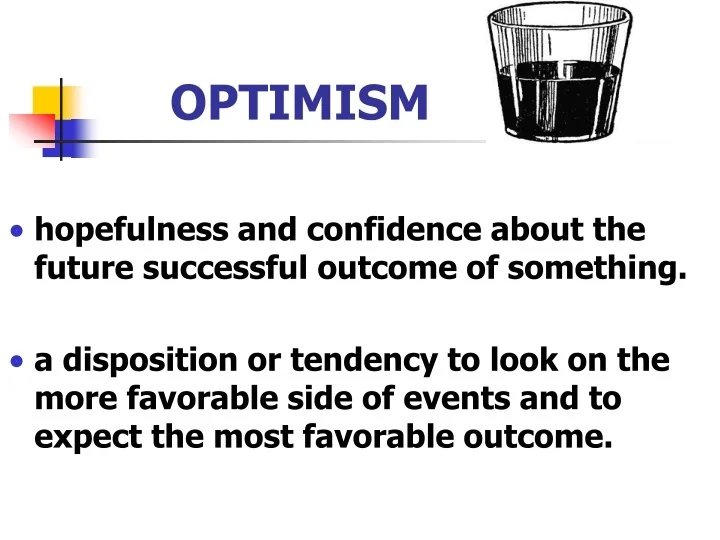 OPTIMISM

• hopefulness and confidence about the future successful outcome of something.

• a disposition or tendency to look on the more favorable side of events and to expect the most favorable outcome.